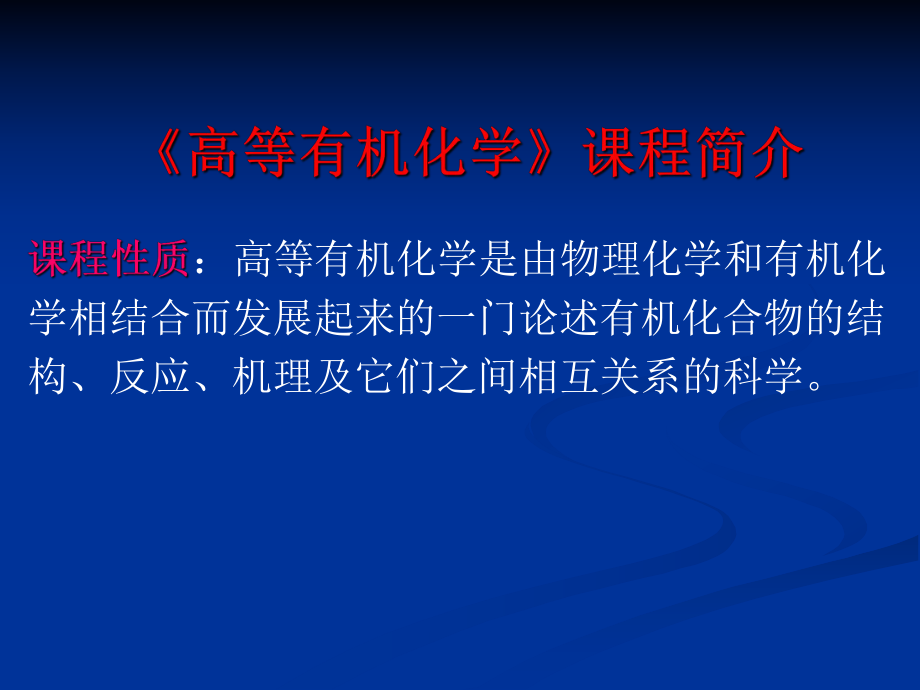 《高等有机化学》课程简介

课程性质：高等有机化学是由物理化学和有机化学相结合而发展起来的一门论述有机化合物的结构、反应、机理及它们之间相互关系的科学。